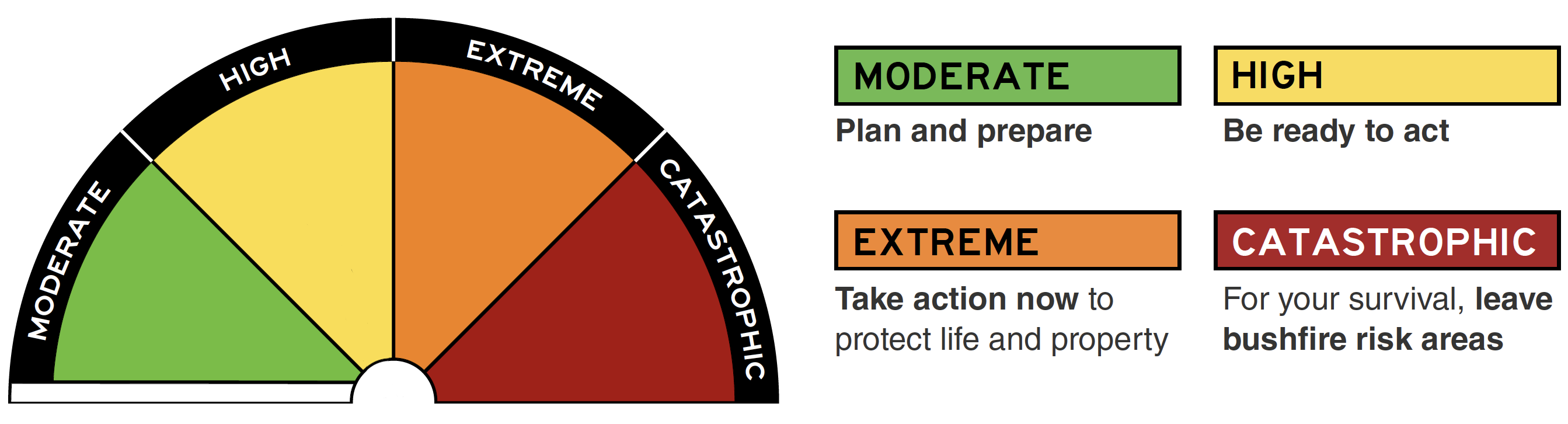 MODERATE
HIGH
EXTREME
CATASTROPHIC

MODERATE
Plan and prepare

HIGH
Be ready to act

EXTREME
Take action now to protect life and property

CATASTROPHIC
For your survival, leave bushfire risk areas